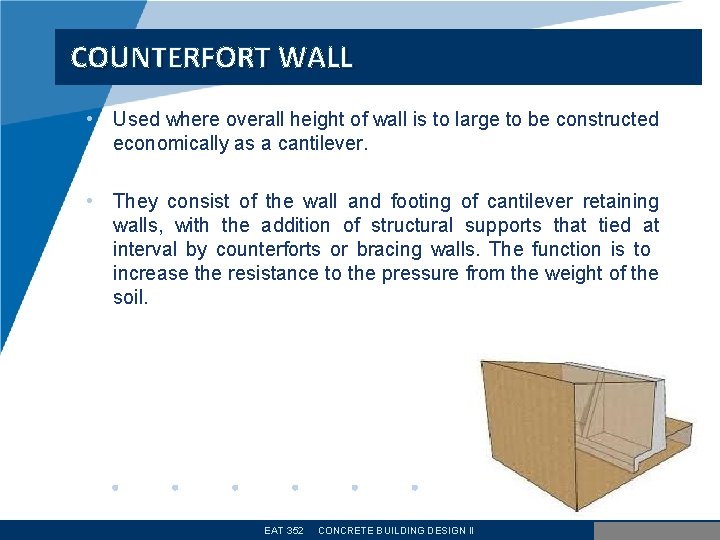 COUNTERFORT WALL

• Used where overall height of wall is to large to be constructed economically as a cantilever.

• They consist of the wall and footing of cantilever retaining walls, with the addition of structural supports that tied at interval by counterforts or bracing walls. The function is to increase the resistance to the pressure from the weight of the soil.

EAT 352 CONCRETE BUILDING DESIGN II